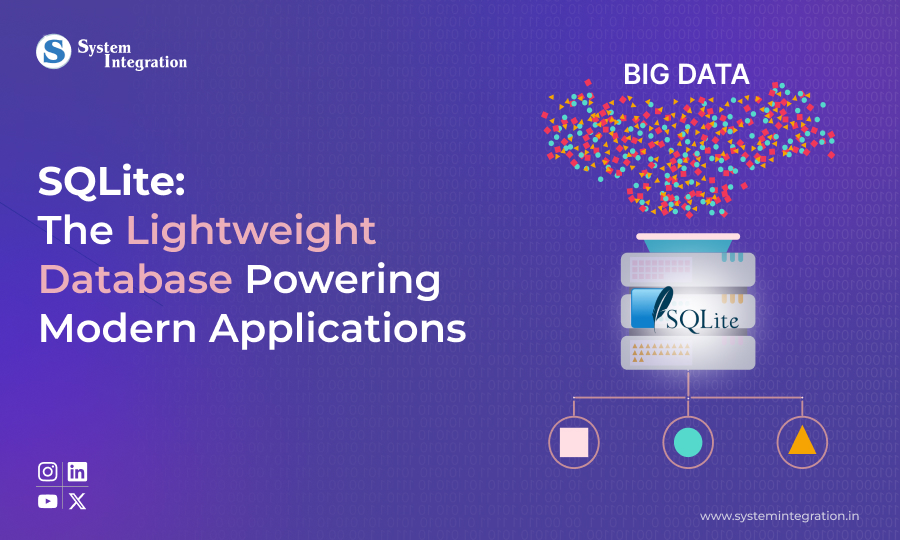 System Integration

SQLite:
The Lightweight Database Powering Modern Applications

BIG DATA

SQLite

www.systemintegration.in